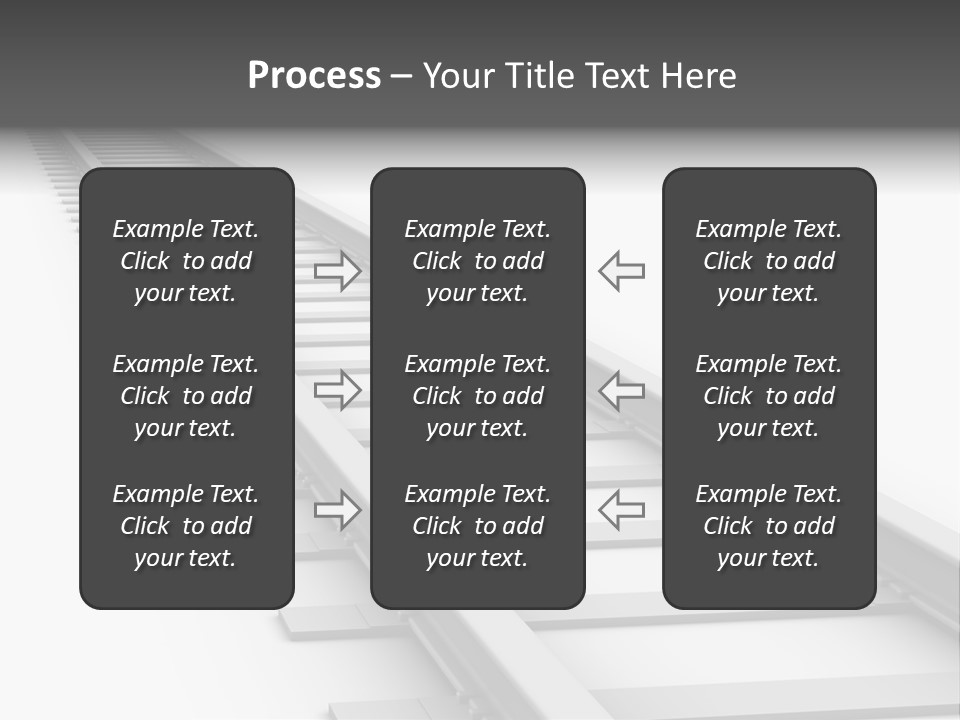 Process – Your Title Text Here

Example Text. Click to add your text.

Example Text. Click to add your text.

Example Text. Click to add your text.

Example Text. Click to add your text.

Example Text. Click to add your text.

Example Text. Click to add your text.

Example Text. Click to add your text.

Example Text. Click to add your text.

Example Text. Click to add your text.